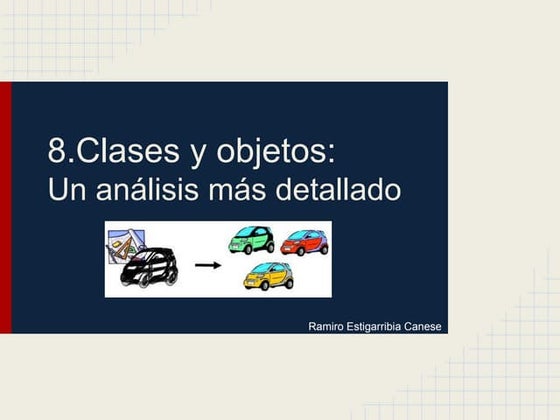 8.Clases y objetos:
Un análisis más detallado

Ramiro Estigarribia Canese